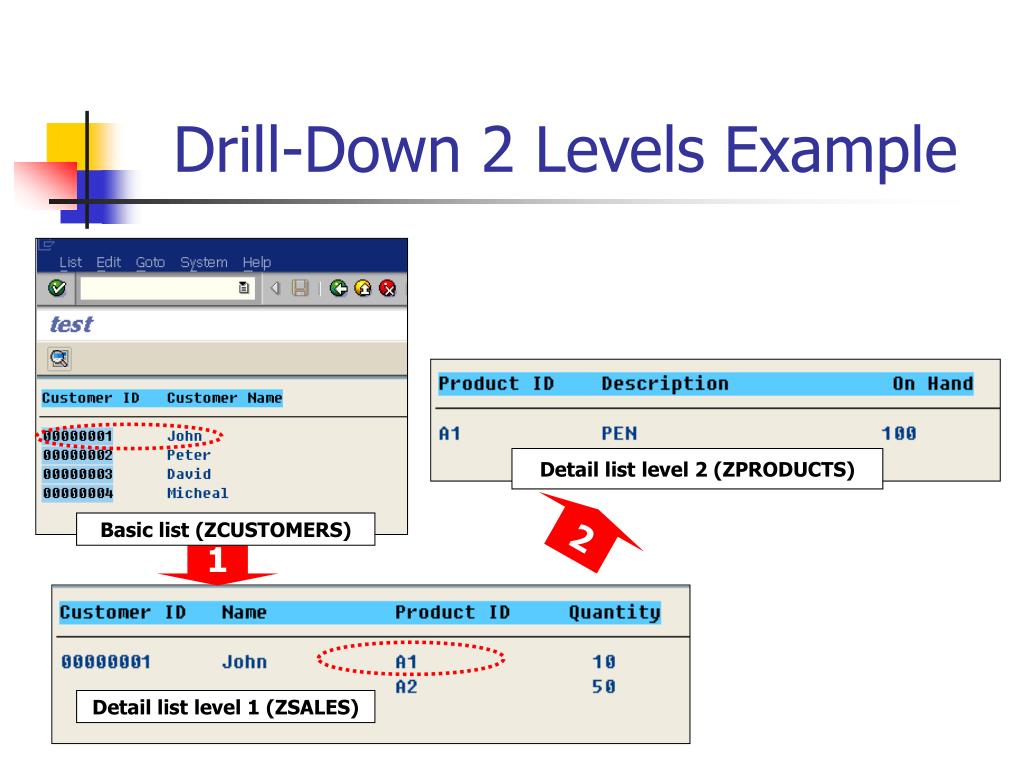 Drill-Down 2 Levels Example

List Edit Goto System Help

test

| Customer ID | Customer Name |
|---|---|
| 00000001 | John |
| 00000002 | Peter |
| 00000003 | David |
| 00000004 | Micheal |

Basic list (ZCUSTOMERS)

1

| Product ID | Description | On Hand |
|---|---|---|
| A1 | PEN | 100 |

Detail list level 2 (ZPRODUCTS)

2

| Customer ID | Name | Product ID | Quantity |
|---|---|---|---|
| 00000001 | John | A1 | 10 |
| | | A2 | 50 |

Detail list level 1 (ZSALES)